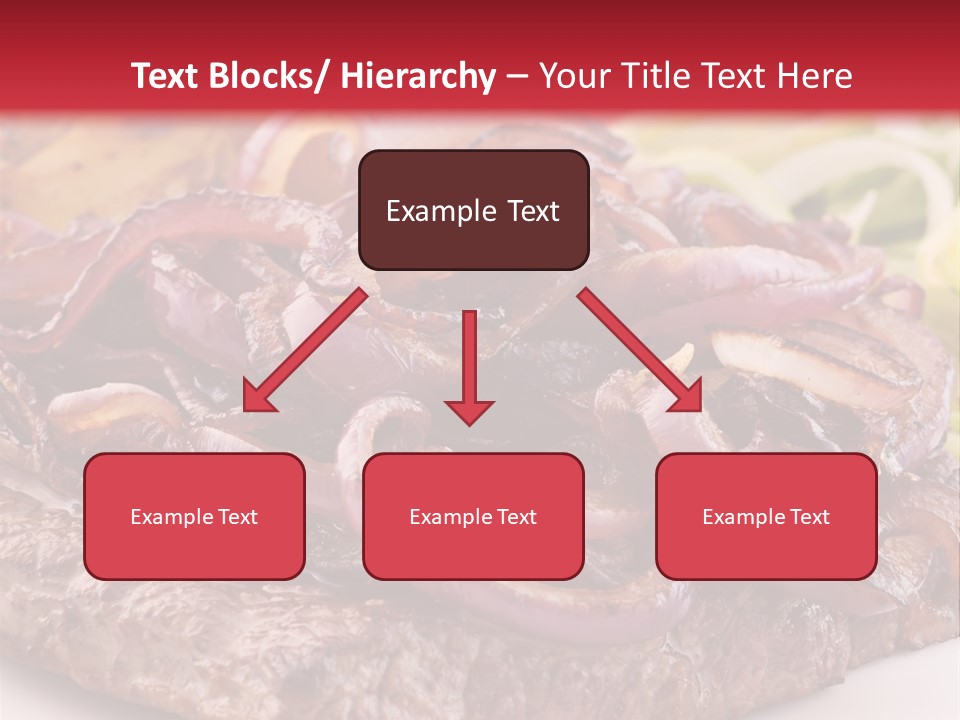 Text Blocks/ Hierarchy – Your Title Text Here

Example Text

Example Text

Example Text

Example Text